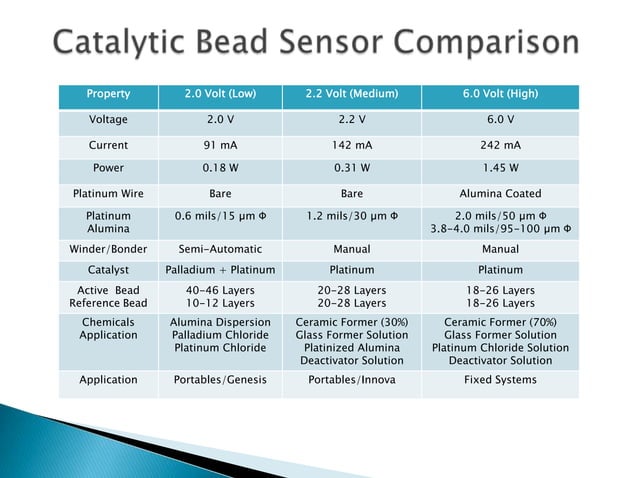 Catalytic Bead Sensor Comparison

| Property | 2.0 Volt (Low) | 2.2 Volt (Medium) | 6.0 Volt (High) |
|---|---|---|---|
| Voltage | 2.0 V | 2.2 V | 6.0 V |
| Current | 91 mA | 142 mA | 242 mA |
| Power | 0.18 W | 0.31 W | 1.45 W |
| Platinum Wire | Bare | Bare | Alumina Coated |
| Platinum Alumina | 0.6 mils/15 μm Φ | 1.2 mils/30 μm Φ | 2.0 mils/50 μm Φ 3.8-4.0 mils/95-100 μm Φ |
| Winder/Bonder | Semi-Automatic | Manual | Manual |
| Catalyst | Palladium + Platinum | Platinum | Platinum |
| Active Bead Reference Bead | 40-46 Layers 10-12 Layers | 20-28 Layers 20-28 Layers | 18-26 Layers 18-26 Layers |
| Chemicals Application | Alumina Dispersion Palladium Chloride Platinum Chloride | Ceramic Former (30%) Glass Former Solution Platinized Alumina Deactivator Solution | Ceramic Former (70%) Glass Former Solution Platinum Chloride Solution Deactivator Solution |
| Application | Portables/Genesis | Portables/Innova | Fixed Systems |